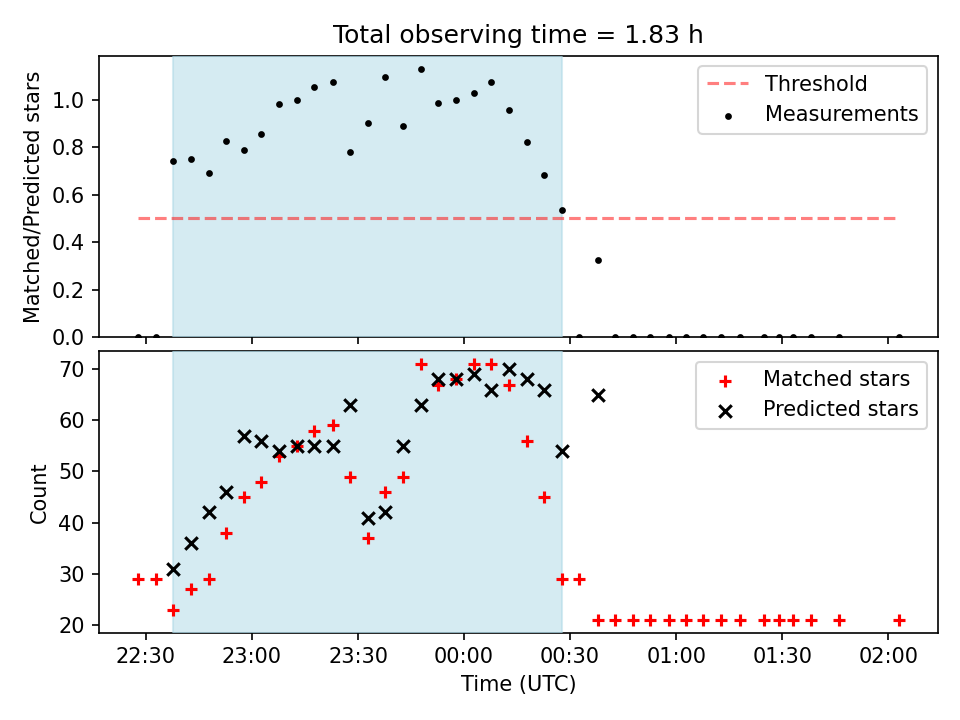 Total observing time = 1.83 h

Matched/Predicted stars

1.0
0.8
0.6
0.4
0.2
0.0

Threshold
Measurements

Count

70
60
50
40
30
20

Matched stars
Predicted stars

22:30
23:00
23:30
00:00
00:30
01:00
01:30
02:00

Time (UTC)